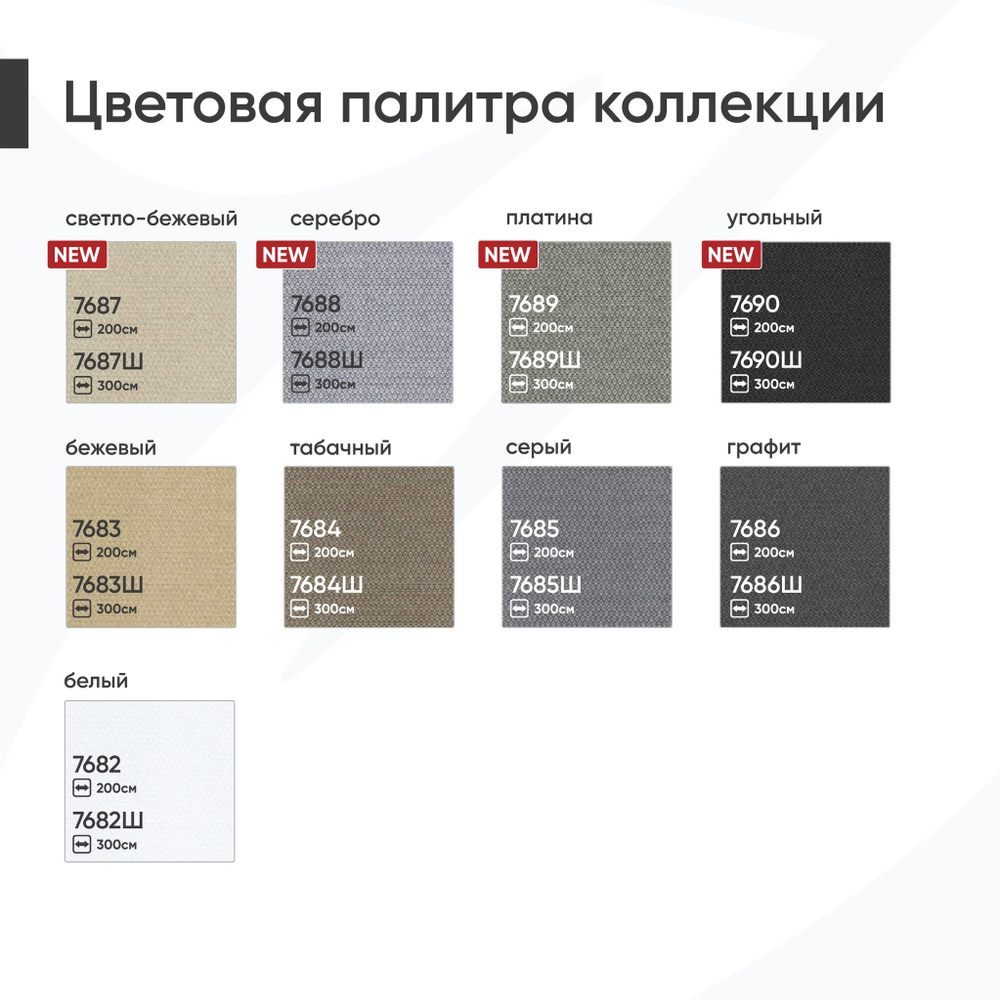 Цветовая палитра коллекции

светло-бежевый
NEW
7687
200см
7687Ш
300см

серебро
NEW
7688
200см
7688Ш
300см

платина
NEW
7689
200см
7689Ш
300см

угольный
NEW
7690
200см
7690Ш
300см

бежевый
7683
200см
7683Ш
300см

табачный
7684
200см
7684Ш
300см

серый
7685
200см
7685Ш
300см

графит
7686
200см
7686Ш
300см

белый
7682
200см
7682Ш
300см